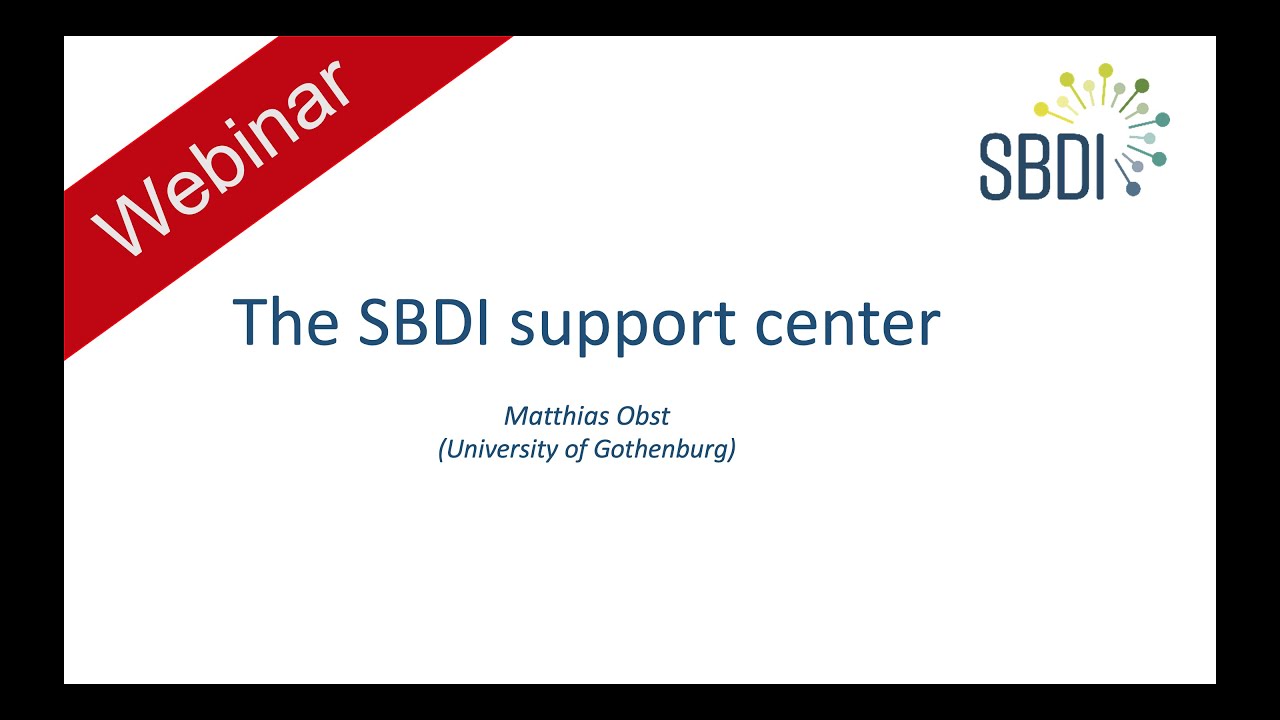 Webinar

SBDI

The SBDI support center

Matthias Obst
(University of Gothenburg)